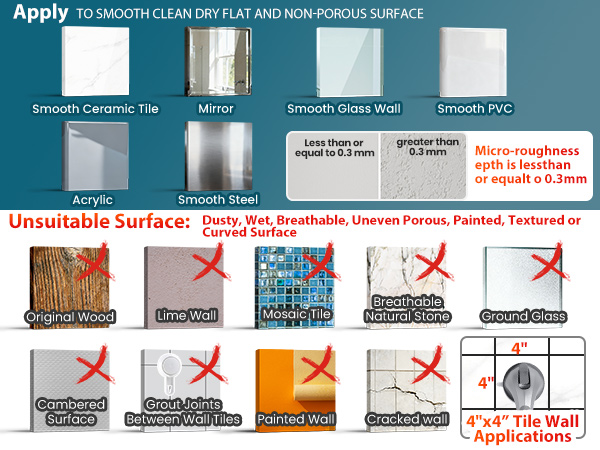 Apply TO SMOOTH CLEAN DRY FLAT AND NON-POROUS SURFACE

Smooth Ceramic Tile
Mirror
Smooth Glass Wall
Smooth PVC
Acrylic
Smooth Steel

Less than or equal to 0.3 mm
greater than 0.3 mm
Micro-roughness epth is lessthan or equalt o 0.3mm

Unsuitable Surface: Dusty, Wet, Breathable, Uneven Porous, Painted, Textured or Curved Surface

Original Wood
Lime Wall
Mosaic Tile
Breathable Natural Stone
Ground Glass
Cambered Surface
Grout Joints Between Wall Tiles
Painted Wall
Cracked wall

4"
4"
4"x4" Tile Wall Applications